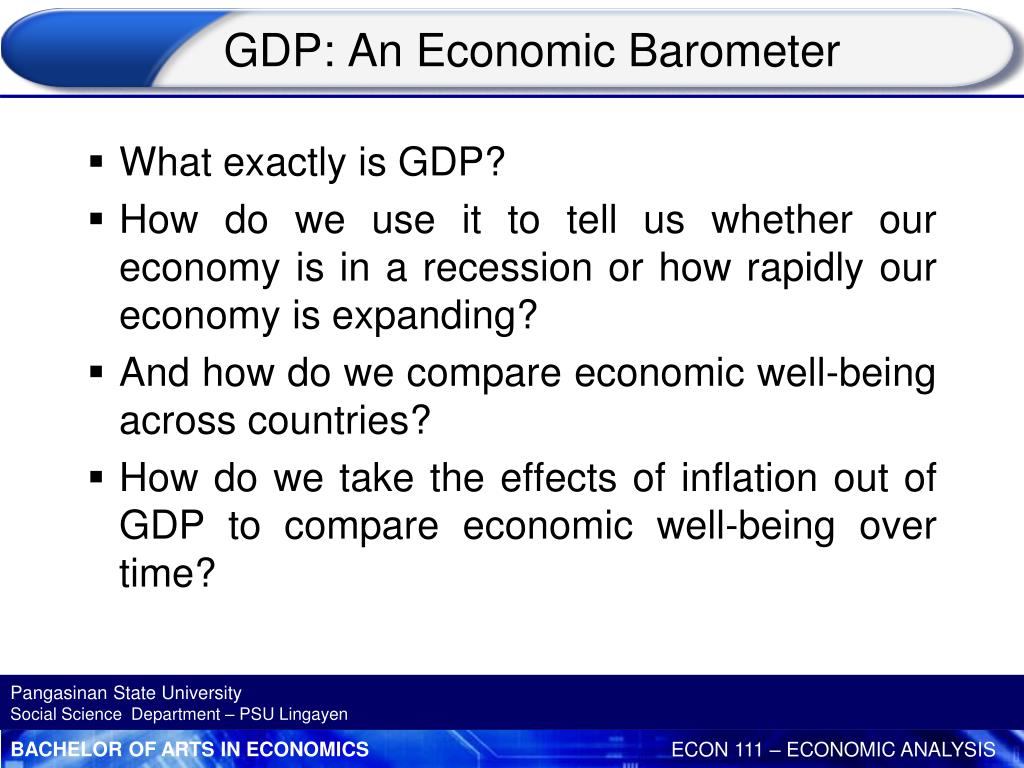 GDP: An Economic Barometer

▪ What exactly is GDP?
▪ How do we use it to tell us whether our economy is in a recession or how rapidly our economy is expanding?
▪ And how do we compare economic well-being across countries?
▪ How do we take the effects of inflation out of GDP to compare economic well-being over time?

Pangasinan State University
Social Science Department – PSU Lingayen

BACHELOR OF ARTS IN ECONOMICS

ECON 111 – ECONOMIC ANALYSIS